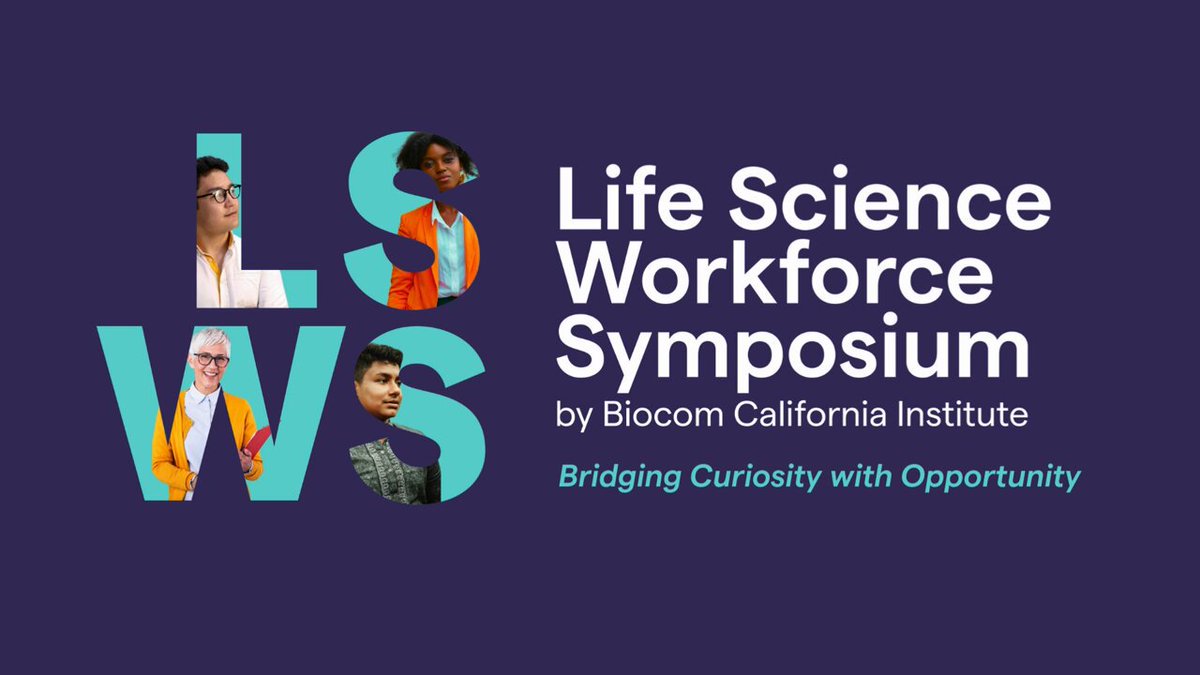 LS
WS

Life Science
Workforce
Symposium
by Biocom California Institute

Bridging Curiosity with Opportunity